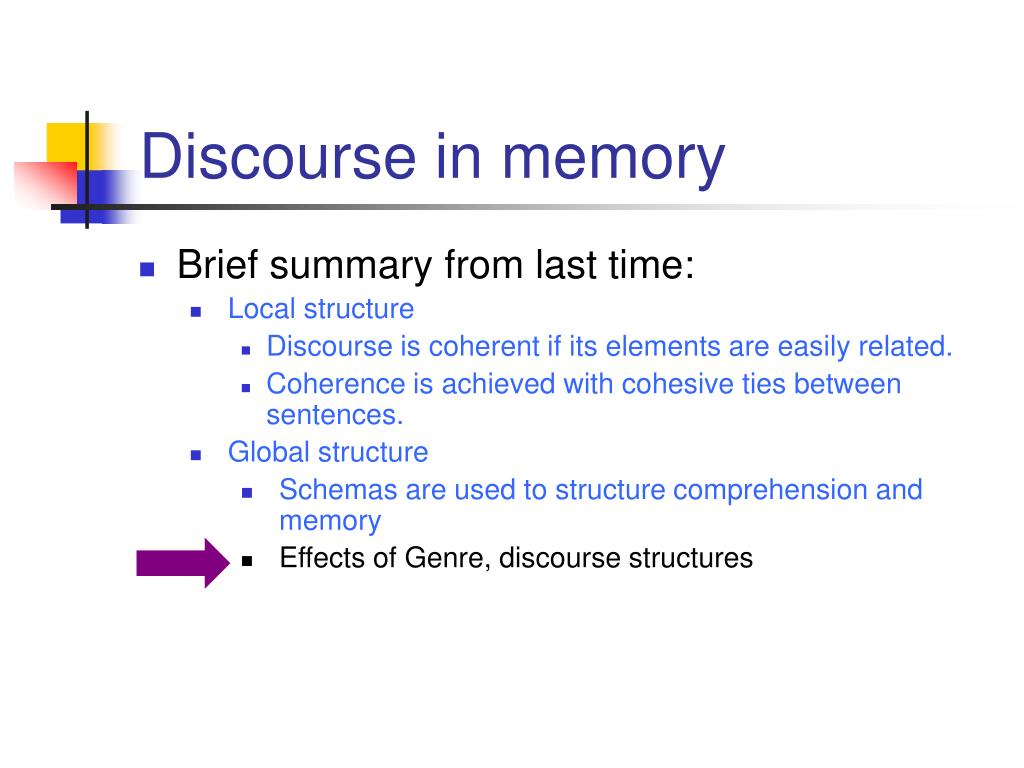 Discourse in memory

Brief summary from last time:

Local structure

Discourse is coherent if its elements are easily related.

Coherence is achieved with cohesive ties between sentences.

Global structure

Schemas are used to structure comprehension and memory

Effects of Genre, discourse structures